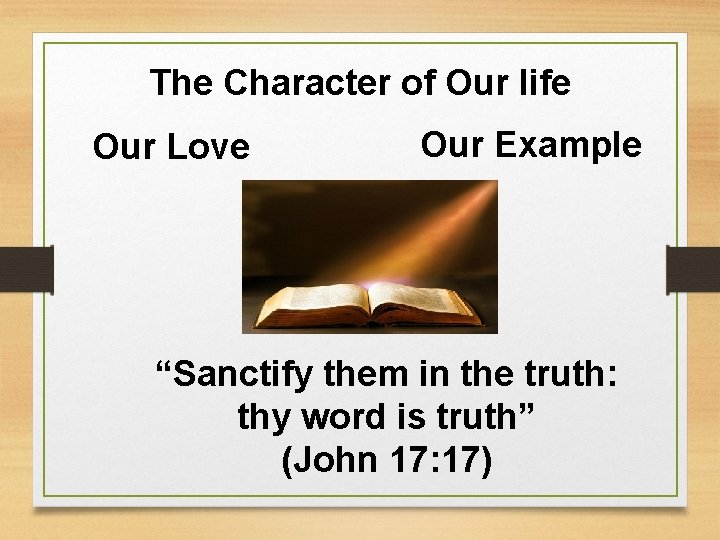 The Character of Our life

Our Love

Our Example

“Sanctify them in the truth: thy word is truth”
(John 17:17)